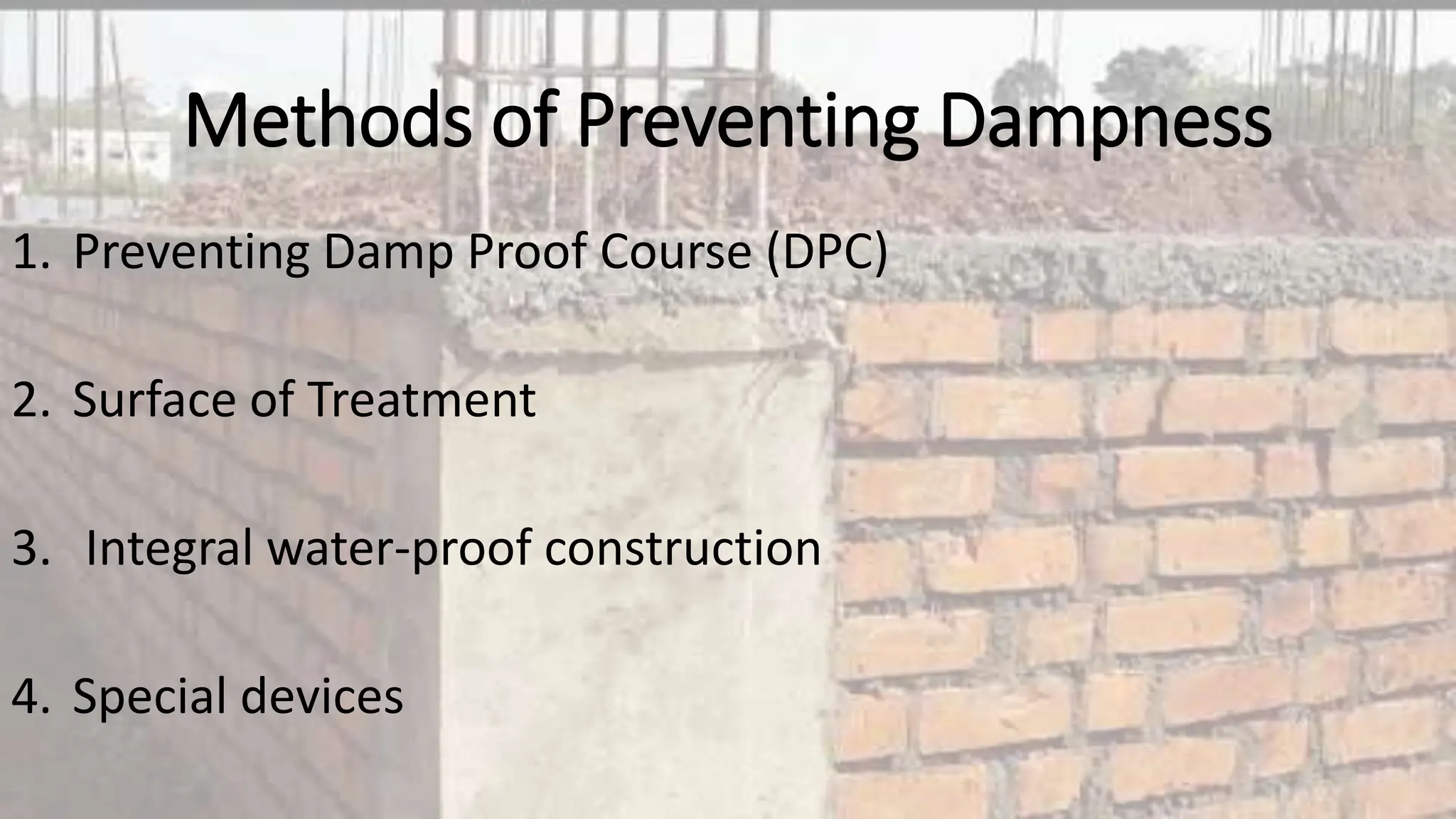 Methods of Preventing Dampness

1. Preventing Damp Proof Course (DPC)

2. Surface of Treatment

3. Integral water-proof construction

4. Special devices